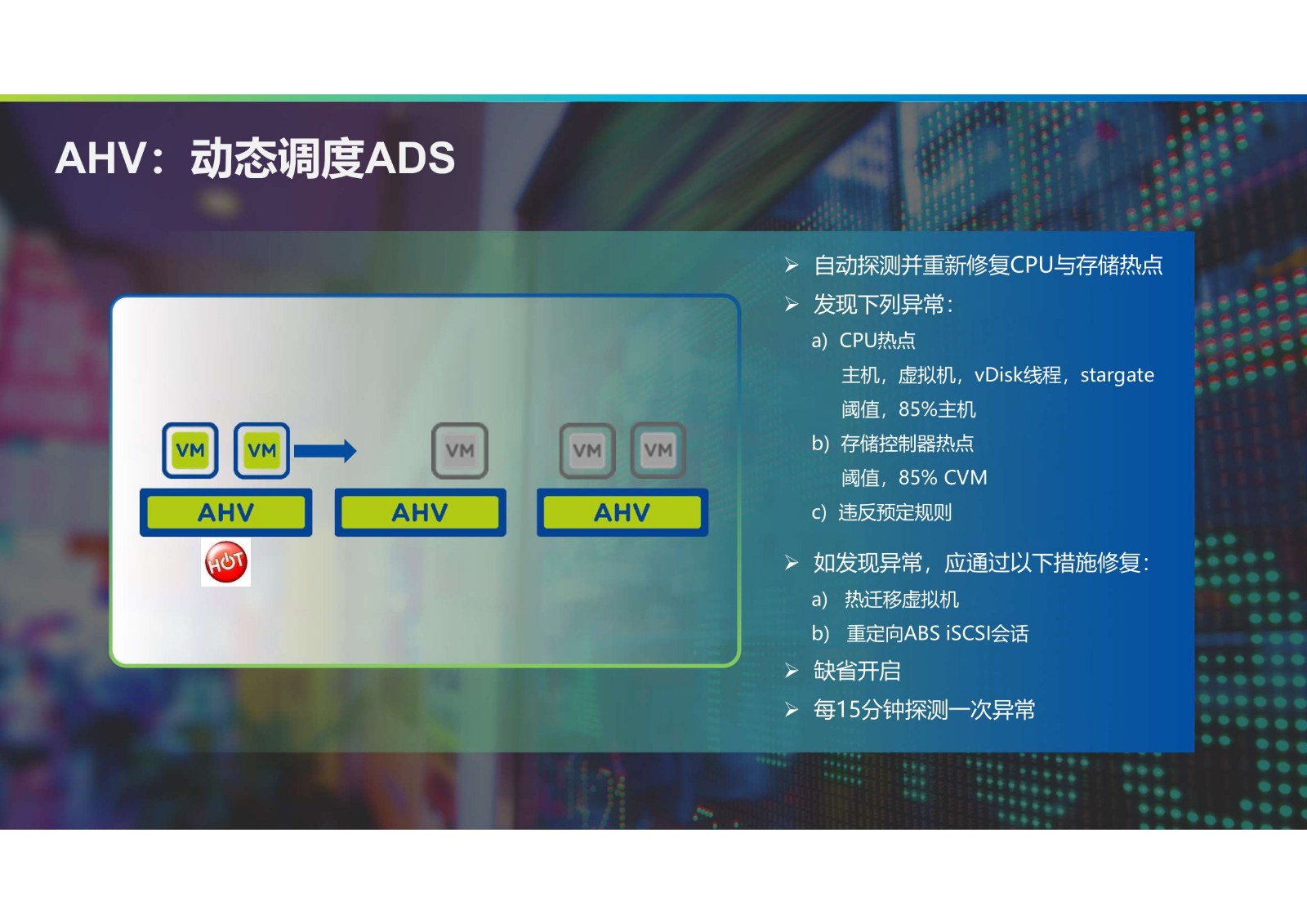 AHV：动态调度ADS

VM VM

VM

VM VM

AHV

AHV

AHV

HOT

➢ 自动探测并重新修复CPU与存储热点

➢ 发现下列异常：

a) CPU热点

主机，虚拟机，vDisk线程，stargate

阈值，85%主机

b) 存储控制器热点

阈值，85% CVM

c) 违反预定规则

➢ 如发现异常，应通过以下措施修复：

a) 热迁移虚拟机

b) 重定向ABS iSCSI会话

➢ 缺省开启

➢ 每15分钟探测一次异常